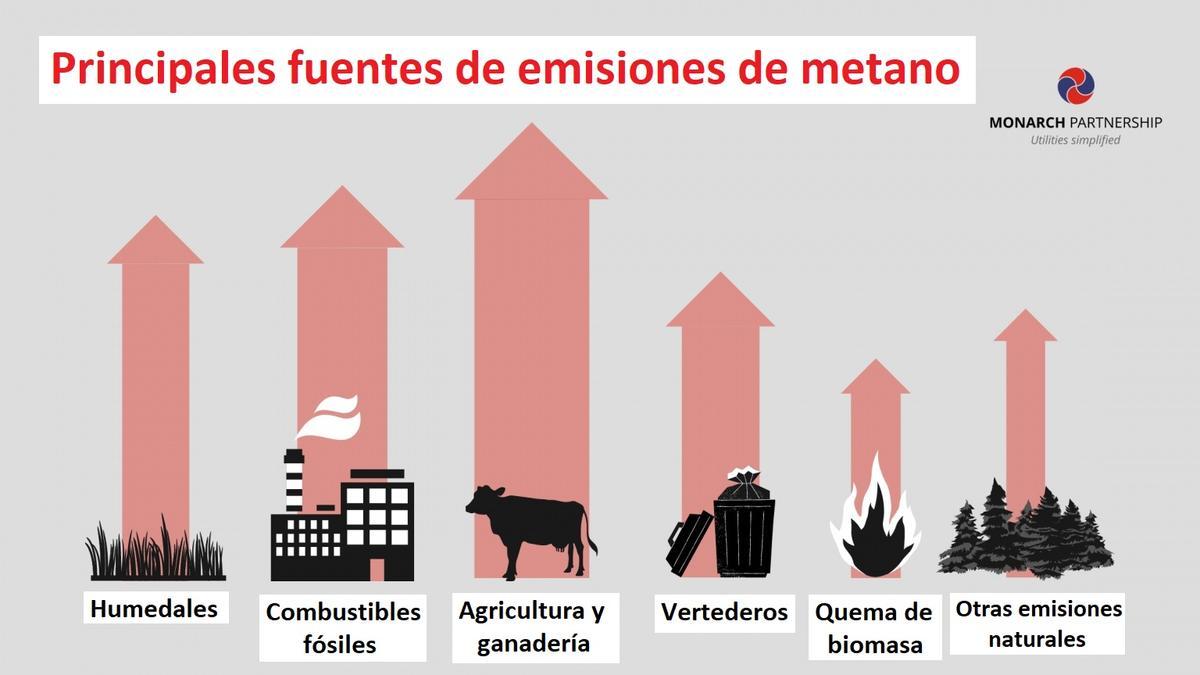 Principales fuentes de emisiones de metano

MONARCH PARTNERSHIP
Utilities simplified

Humedales

Combustibles fósiles

Agricultura y ganadería

Vertederos

Quema de biomasa

Otras emisiones naturales